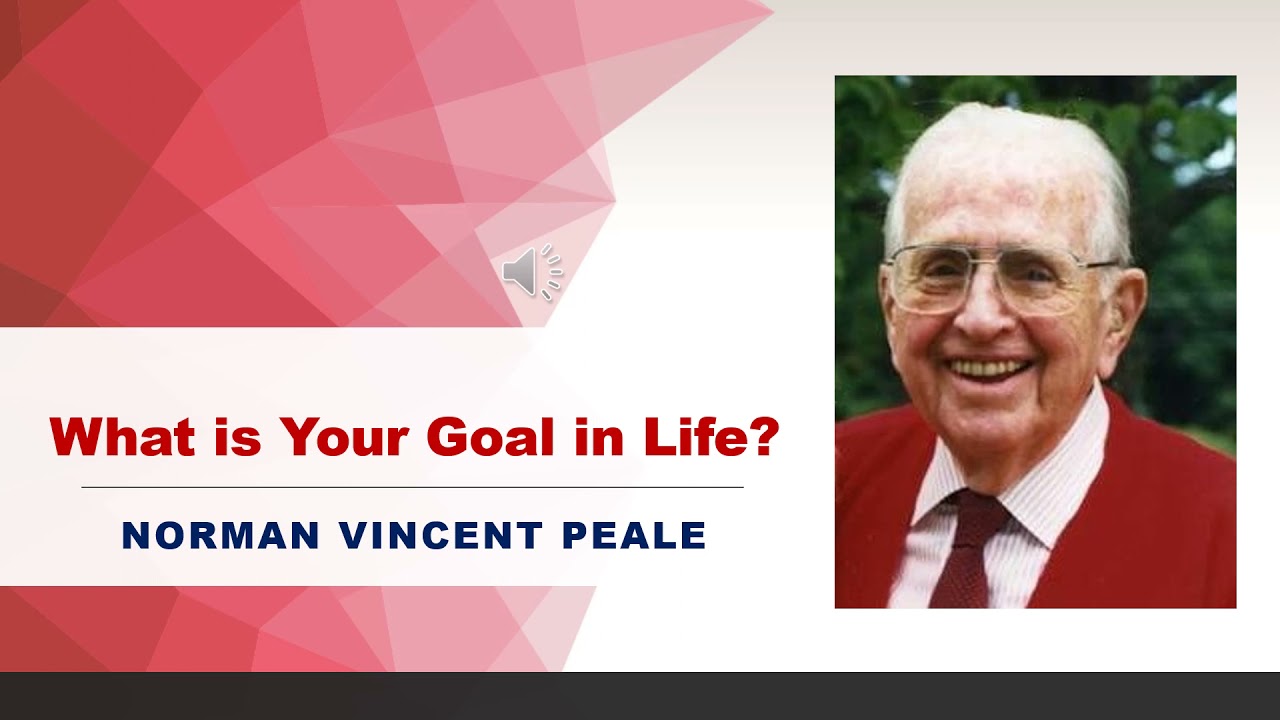 What is Your Goal in Life?

NORMAN VINCENT PEALE